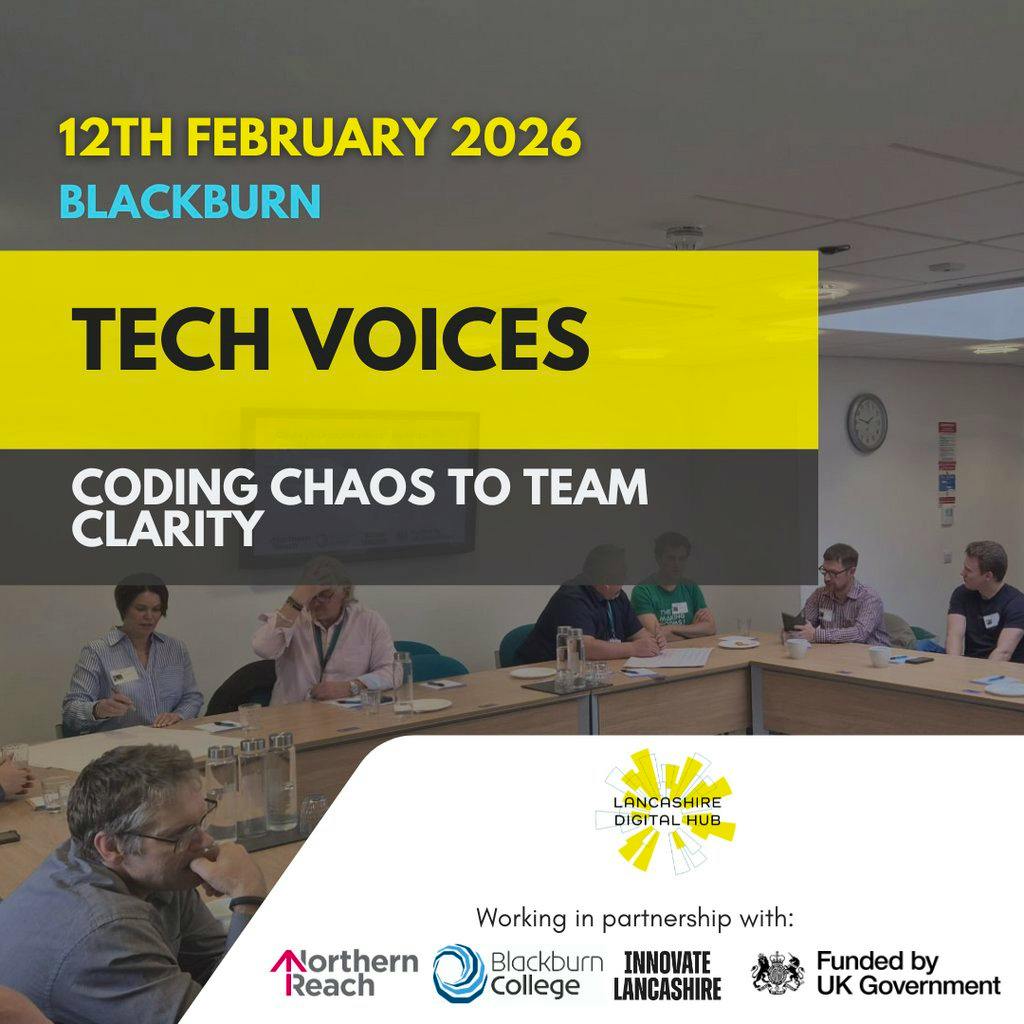 12TH FEBRUARY 2026
BLACKBURN

TECH VOICES

CODING CHAOS TO TEAM CLARITY

LANCASHIRE DIGITAL HUB

Working in partnership with:

Northern Reach

Blackburn College

INNOVATE LANCASHIRE

Funded by UK Government